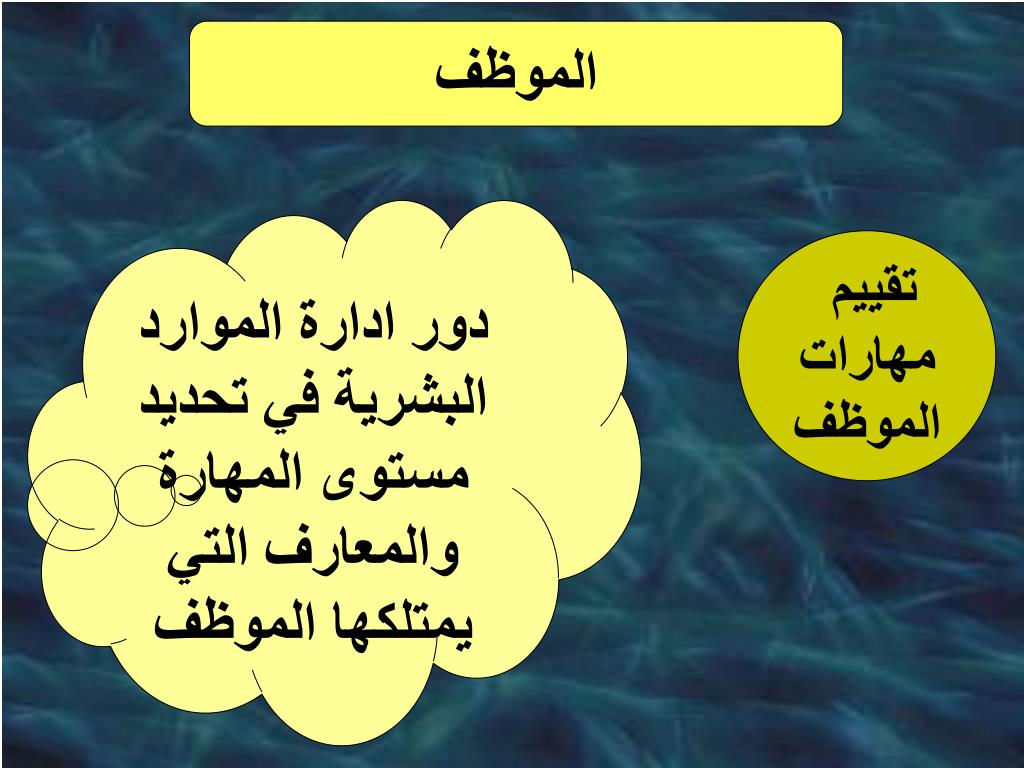 الموظف

تقييم مهارات الموظف

دور ادارة الموارد البشرية في تحديد مستوى المهارة والمعارف التي يمتلكها الموظف